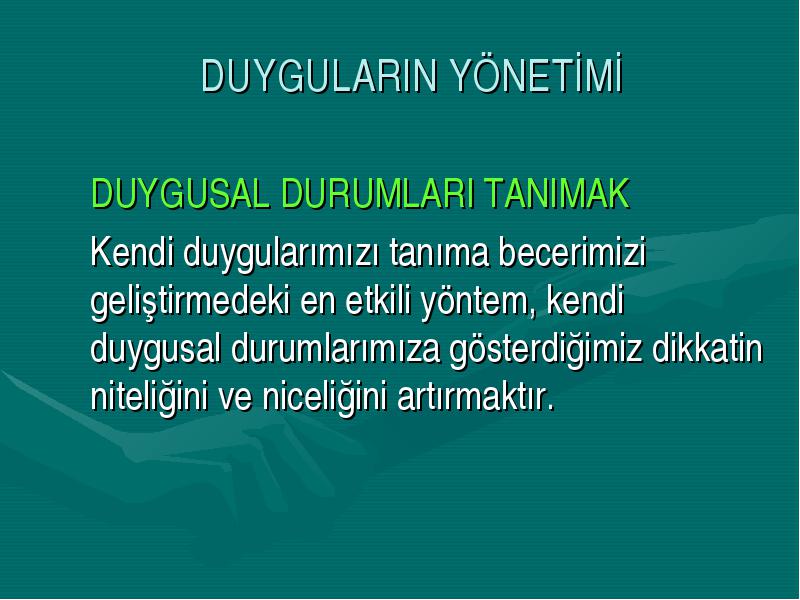 DUYGULARIN YÖNETİMİ

DUYGUSAL DURUMLARI TANIMAK

Kendi duygularımızı tanıma becerimizi geliştirmedeki en etkili yöntem, kendi duygusal durumlarımıza gösterdiğimiz dikkatin niteliğini ve niceliğini artırmaktır.